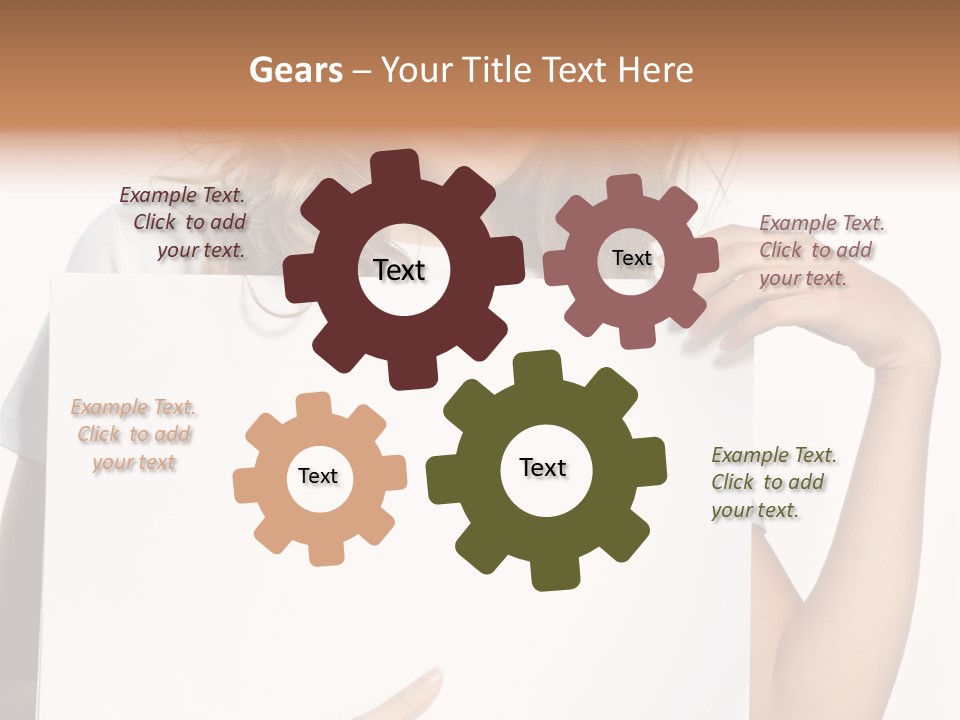 Gears – Your Title Text Here

Example Text. Click to add your text.

Text

Text

Example Text. Click to add your text.

Example Text. Click to add your text

Text

Text

Example Text. Click to add your text.